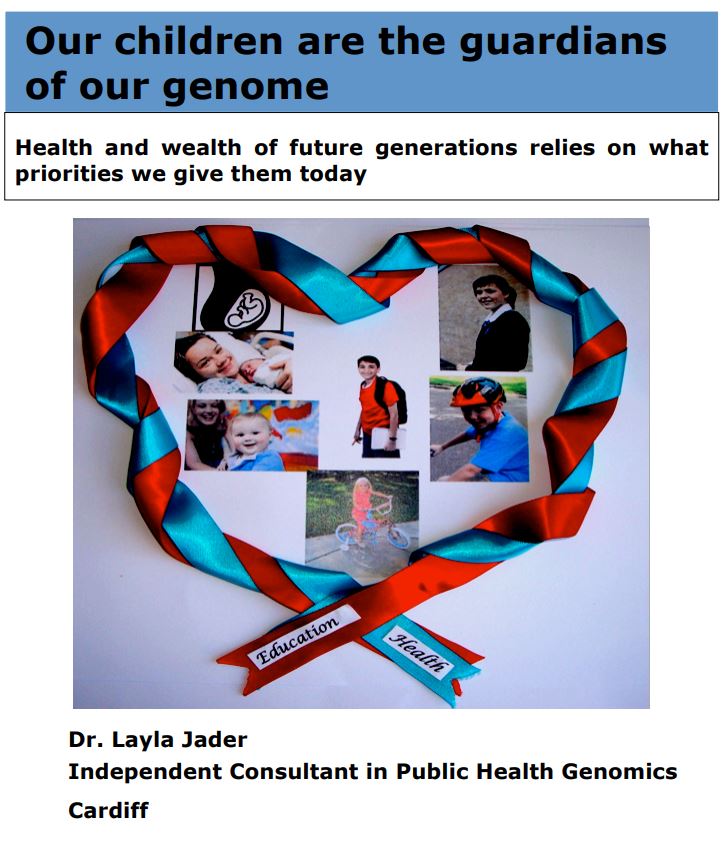 Our children are the guardians of our genome

Health and wealth of future generations relies on what priorities we give them today

Education

Health

Dr. Layla Jader
Independent Consultant in Public Health Genomics
Cardiff